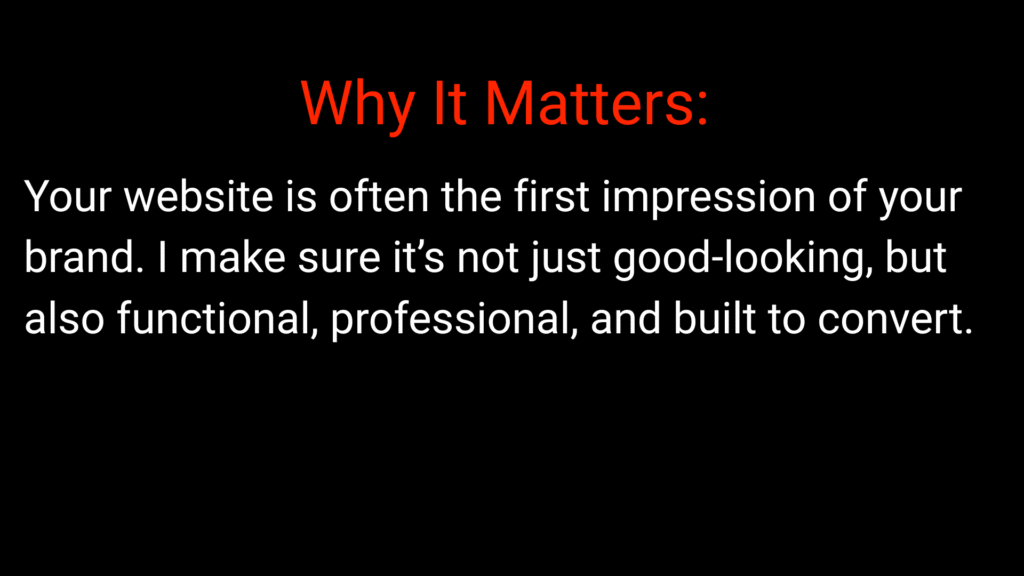 Why It Matters:

Your website is often the first impression of your brand. I make sure it’s not just good-looking, but also functional, professional, and built to convert.